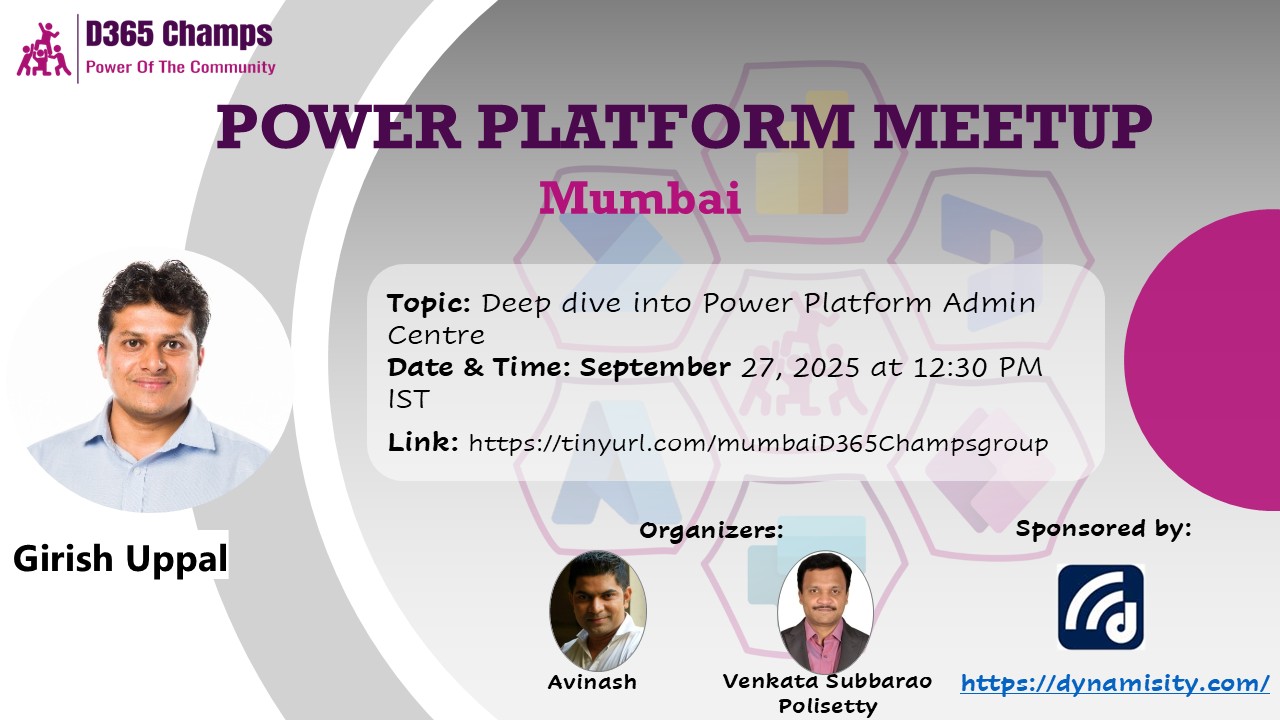 D365 Champs
Power Of The Community

POWER PLATFORM MEETUP
Mumbai

Topic: Deep dive into Power Platform Admin Centre
Date & Time: September 27, 2025 at 12:30 PM IST
Link: https://tinyurl.com/mumbaiD365Champsgroup

Girish Uppal

Organizers:
Avinash
Venkata Subbarao Polisetty

Sponsored by:
https://dynamisity.com/